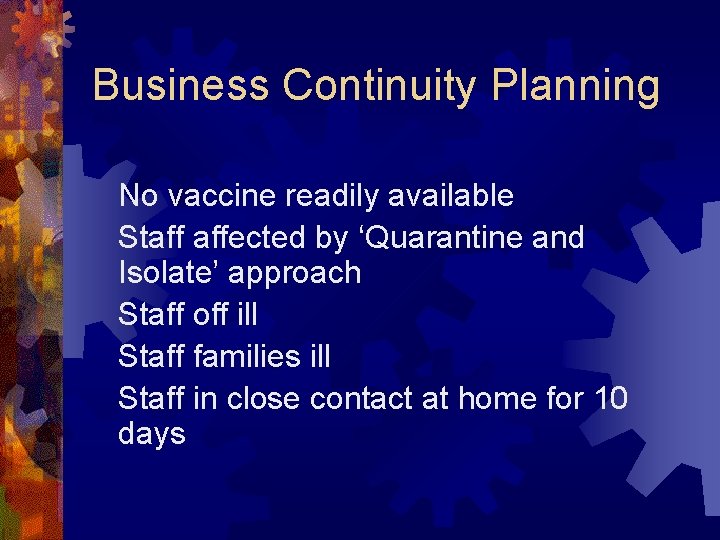 Business Continuity Planning

No vaccine readily available

Staff affected by ‘Quarantine and Isolate’ approach

Staff off ill

Staff families ill

Staff in close contact at home for 10 days